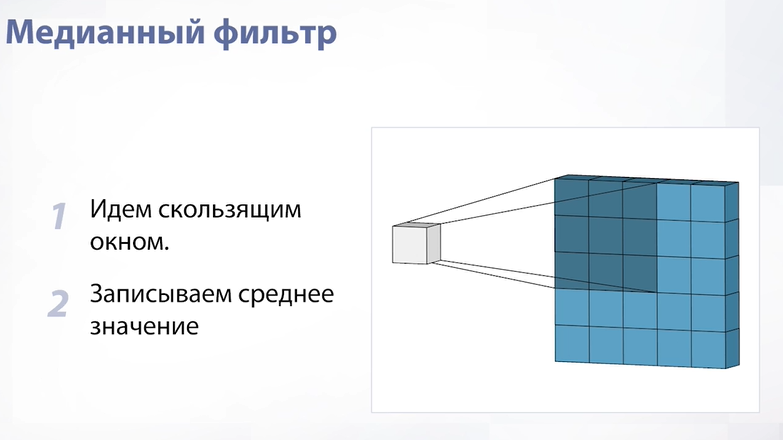 Медианный фильтр

1 Идем скользящим окном.

2 Записываем среднее значение